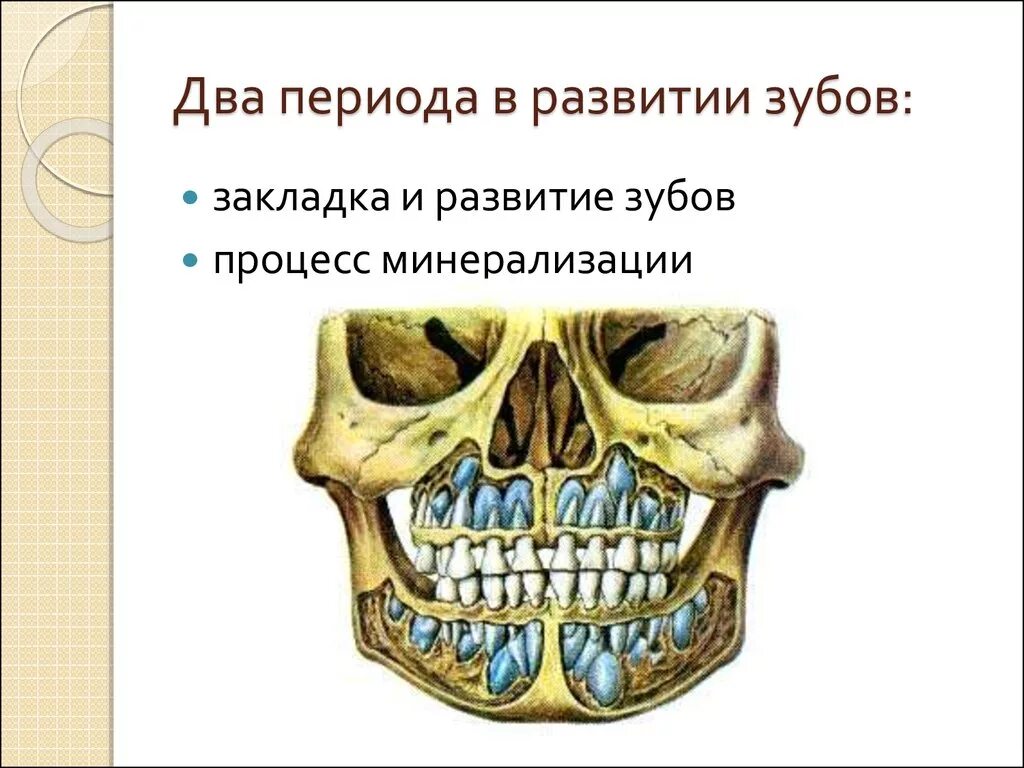 Два периода в развитии зубов:

закладка и развитие зубов

процесс минерализации